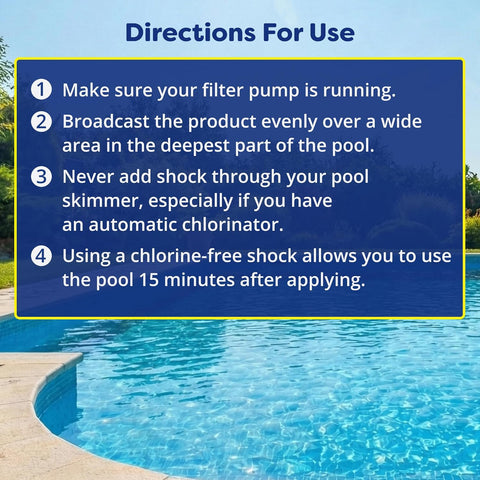 Directions For Use

1 Make sure your filter pump is running.

2 Broadcast the product evenly over a wide area in the deepest part of the pool.

3 Never add shock through your pool skimmer, especially if you have an automatic chlorinator.

4 Using a chlorine-free shock allows you to use the pool 15 minutes after applying.